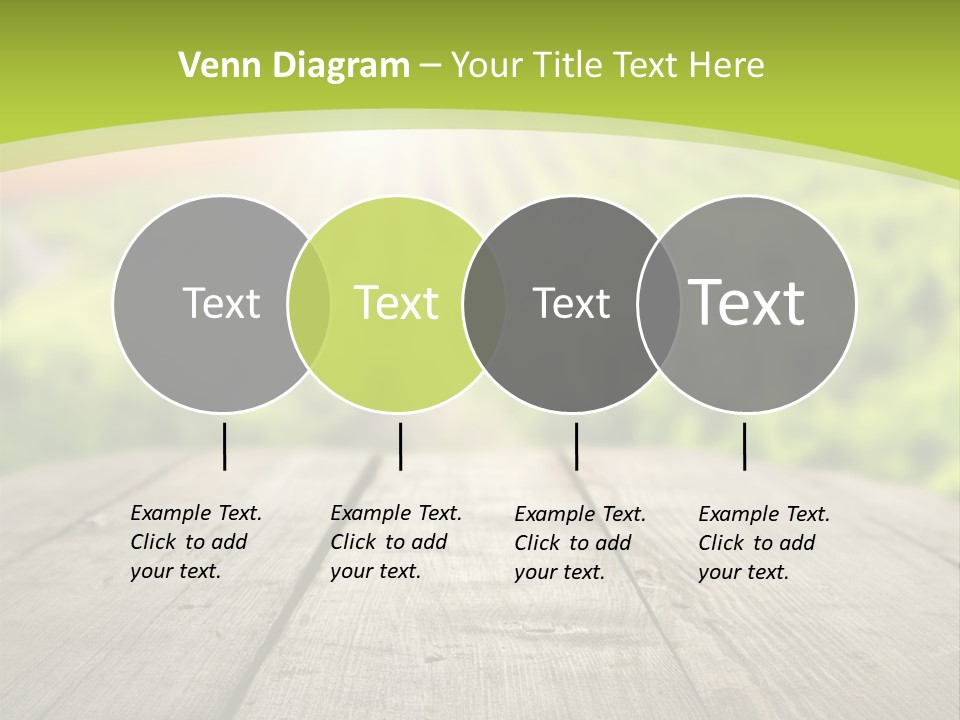 Venn Diagram – Your Title Text Here

Text

Text

Text

Text

Example Text. Click to add your text.

Example Text. Click to add your text.

Example Text. Click to add your text.

Example Text. Click to add your text.